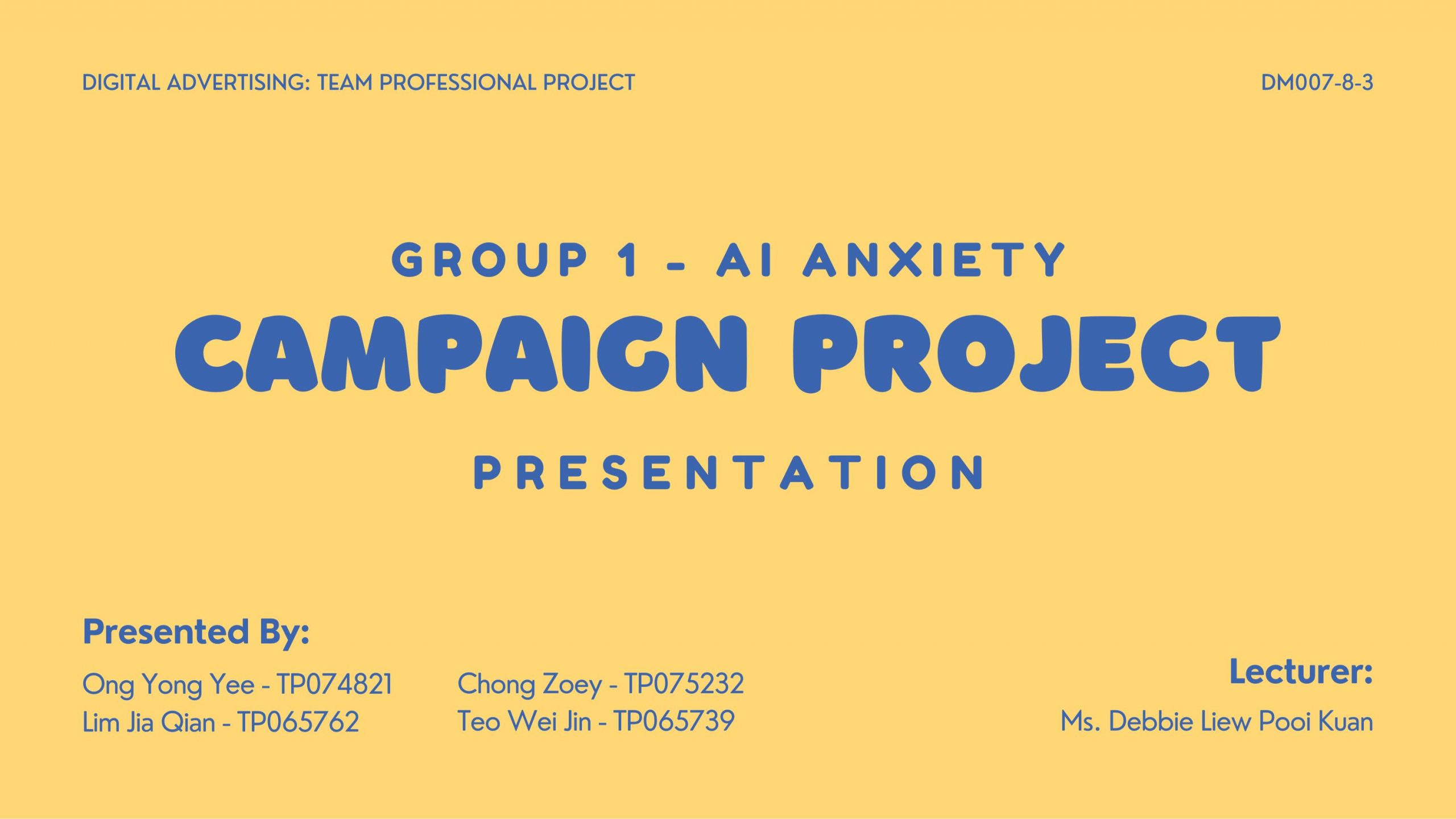 DIGITAL ADVERTISING: TEAM PROFESSIONAL PROJECT

DM007-8-3

GROUP 1 - AI ANXIETY

CAMPAIGN PROJECT

PRESENTATION

Presented By:

Ong Yong Yee - TP074821
Lim Jia Qian - TP065762

Chong Zoey - TP075232
Teo Wei Jin - TP065739

Lecturer:
Ms. Debbie Liew Pooi Kuan